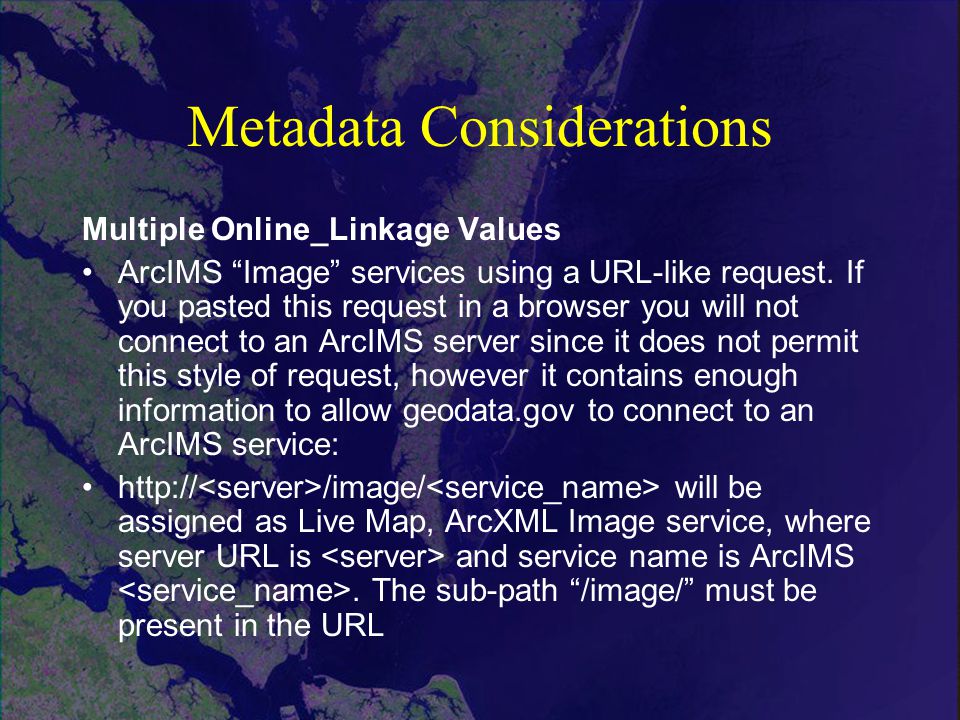 Metadata Considerations

Multiple Online_Linkage Values

• ArcIMS “Image” services using a URL-like request. If you pasted this request in a browser you will not connect to an ArcIMS server since it does not permit this style of request, however it contains enough information to allow geodata.gov to connect to an ArcIMS service:

• http://<server>/image/<service_name> will be assigned as Live Map, ArcXML Image service, where server URL is <server> and service name is ArcIMS <service_name>. The sub-path “/image/” must be present in the URL